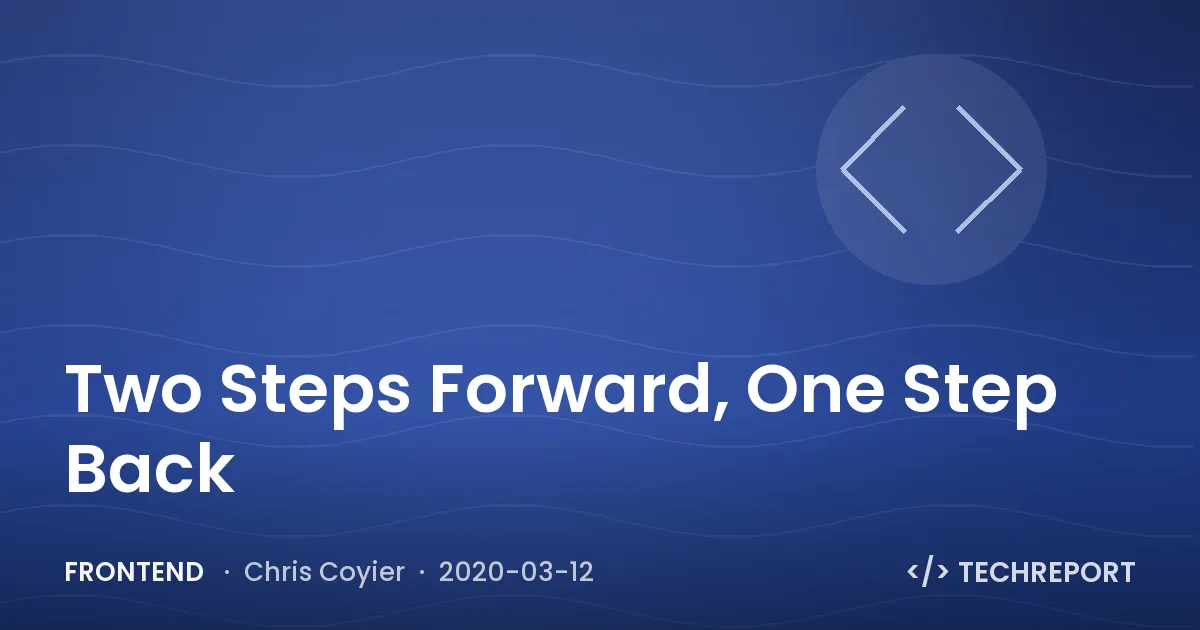 Two Steps Forward, One Step Back

FRONTEND · Chris Coyier · 2020-03-12

</> TECHREPORT